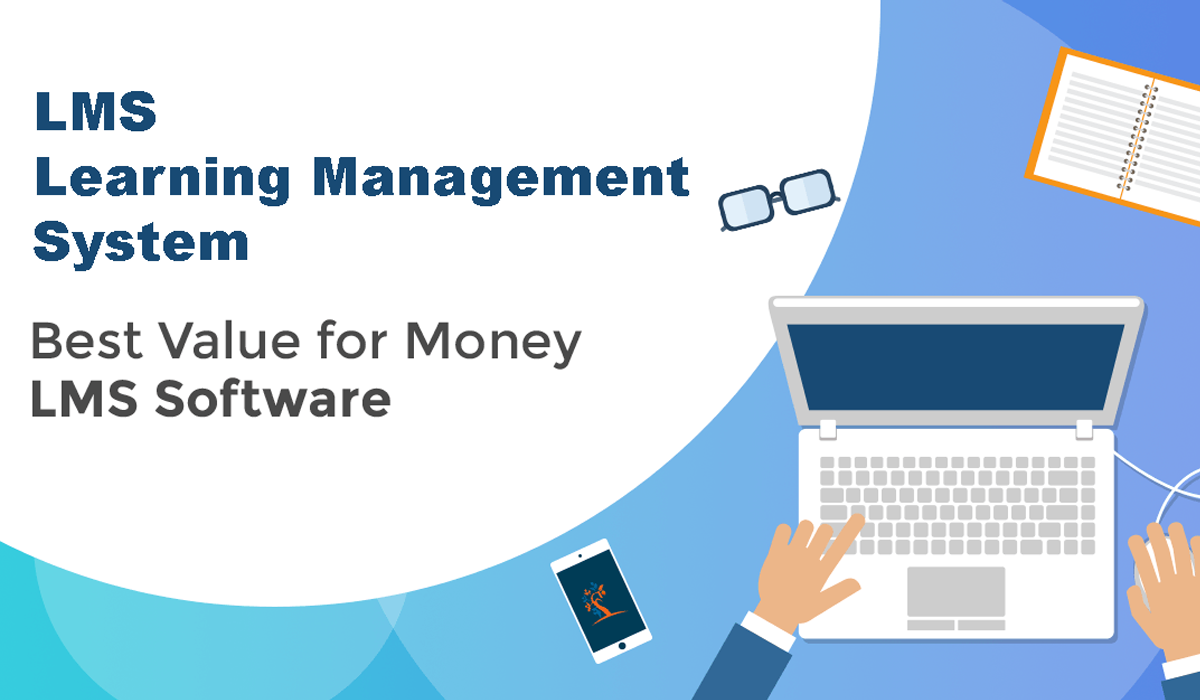 LMS
Learning Management System

Best Value for Money
LMS Software